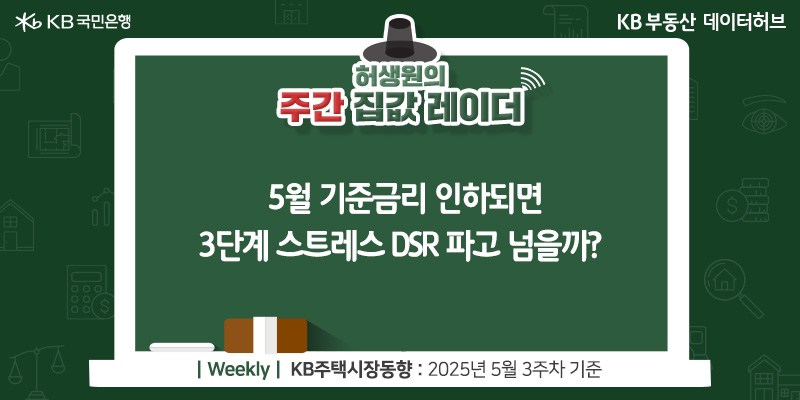 KB 국민은행

KB 부동산 데이터허브

허생원의
주간 집값 레이더

5월 기준금리 인하되면
3단계 스트레스 DSR 파고 넘을까?

| Weekly | KB주택시장동향 : 2025년 5월 3주차 기준